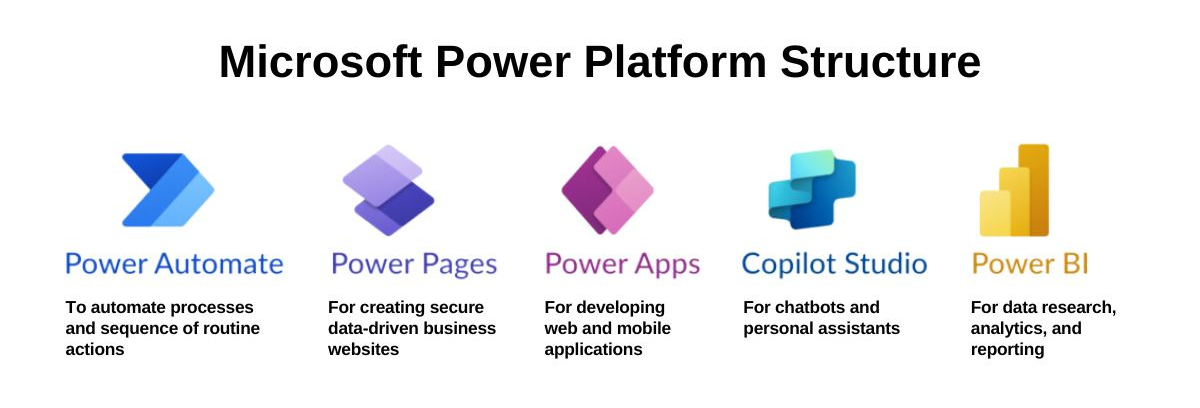 Microsoft Power Platform Structure

Power Automate
To automate processes and sequence of routine actions

Power Pages
For creating secure data-driven business websites

Power Apps
For developing web and mobile applications

Copilot Studio
For chatbots and personal assistants

Power BI
For data research, analytics, and reporting